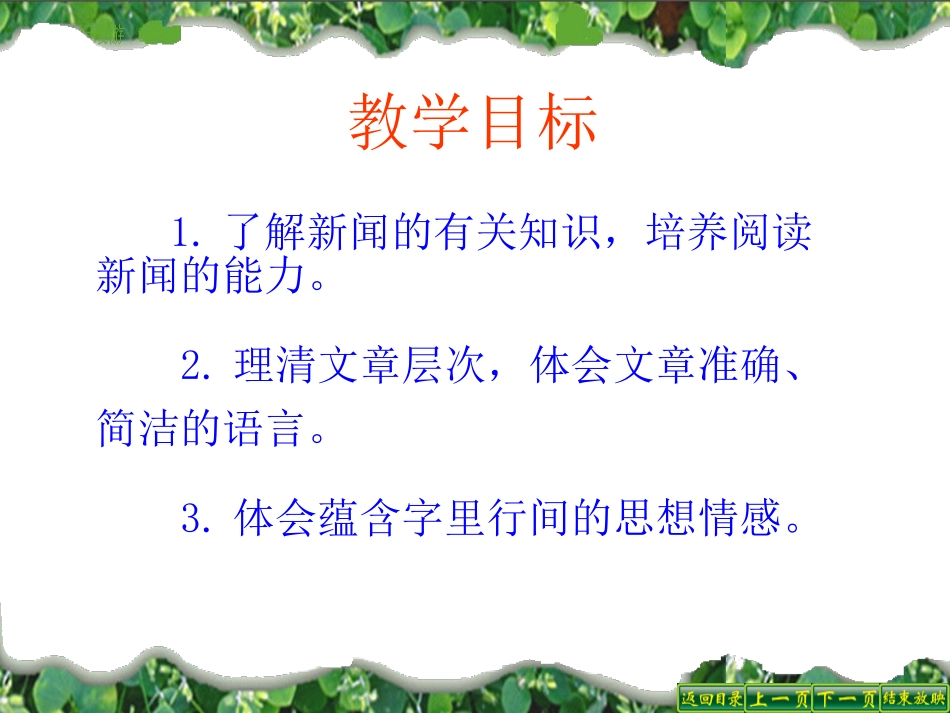 教学目标

1. 了解新闻的有关知识，培养阅读新闻的能力。

2. 理清文章层次，体会文章准确、简洁的语言。

3. 体会蕴含字里行间的思想情感。

返回目录 上一页 下一页 结束放映